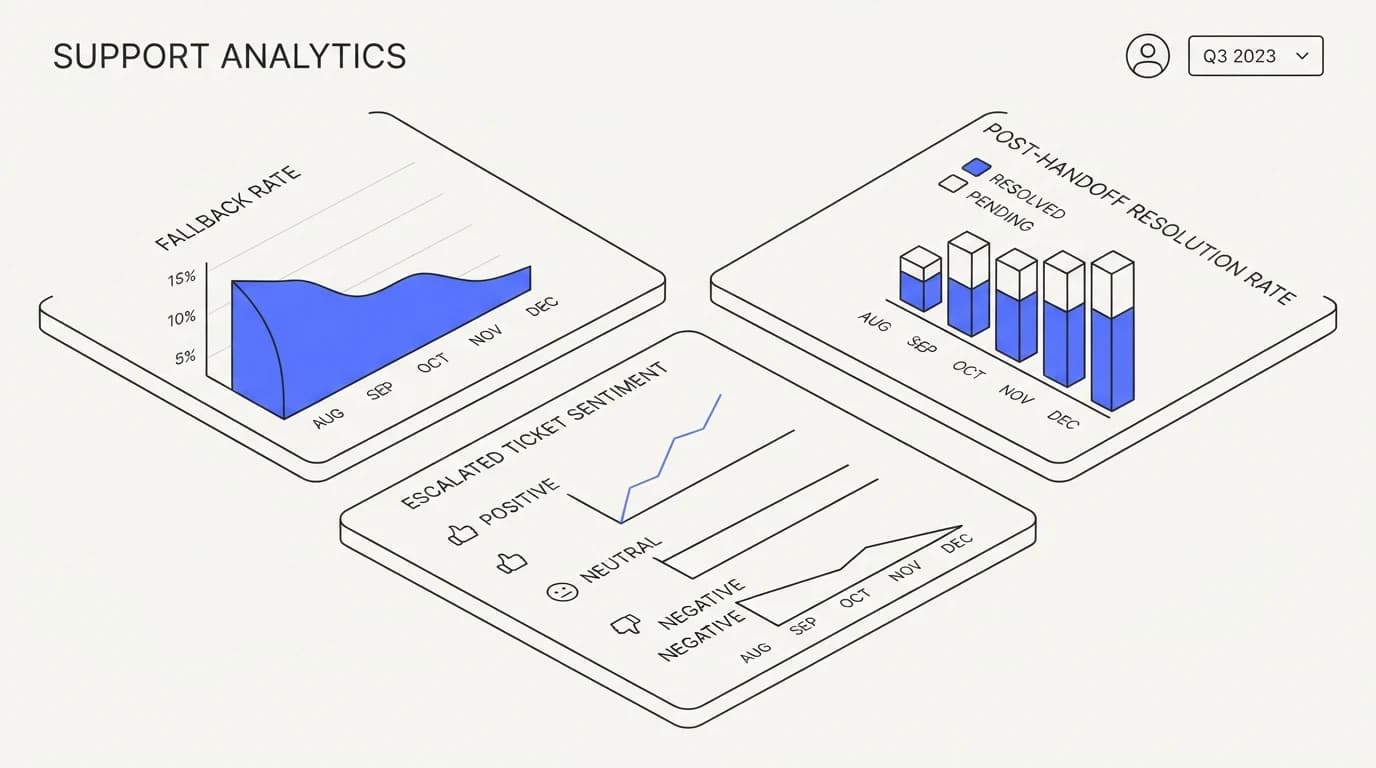 SUPPORT ANALYTICS

Q3 2023

FALLBACK RATE

15%
10%
5%

AUG
SEP
OCT
NOV
DEC

POST-HANDOFF RESOLUTION RATE

RESOLVED
PENDING

AUG
SEP
OCT
NOV
DEC

ESCALATED TICKET SENTIMENT

POSITIVE
NEUTRAL
NEGATIVE
NEGATIVE

AUG
SEP
OCT
NOV
DEC